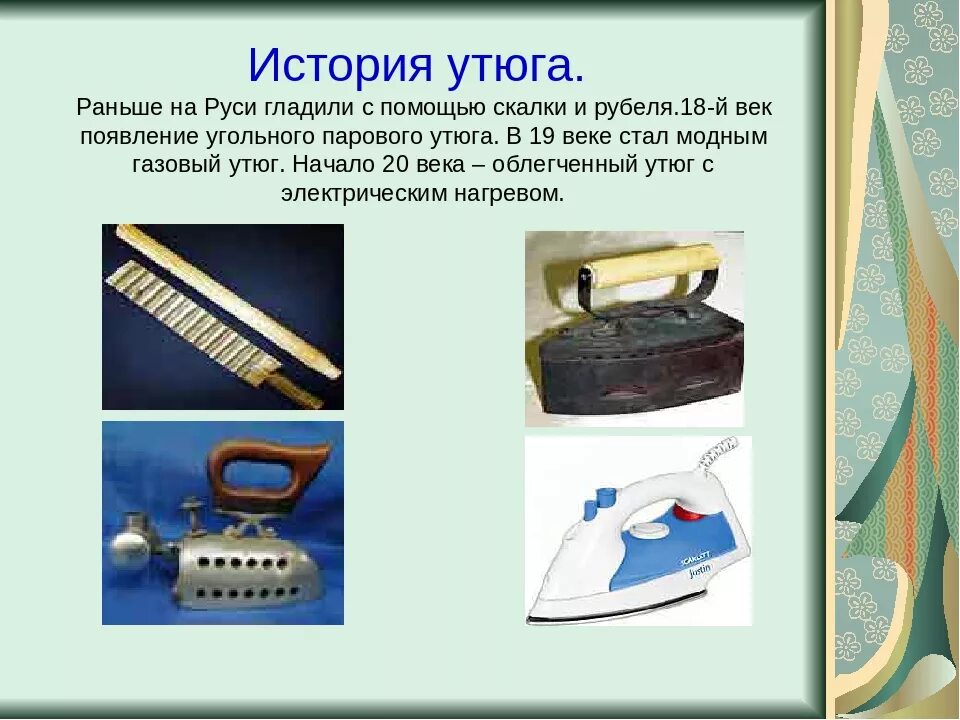 История утюга.

Раньше на Руси гладили с помощью скалки и рубеля.18-й век появление угольного парового утюга. В 19 веке стал модным газовый утюг. Начало 20 века – облегченный утюг с электрическим нагревом.

SCARLETT
Justin